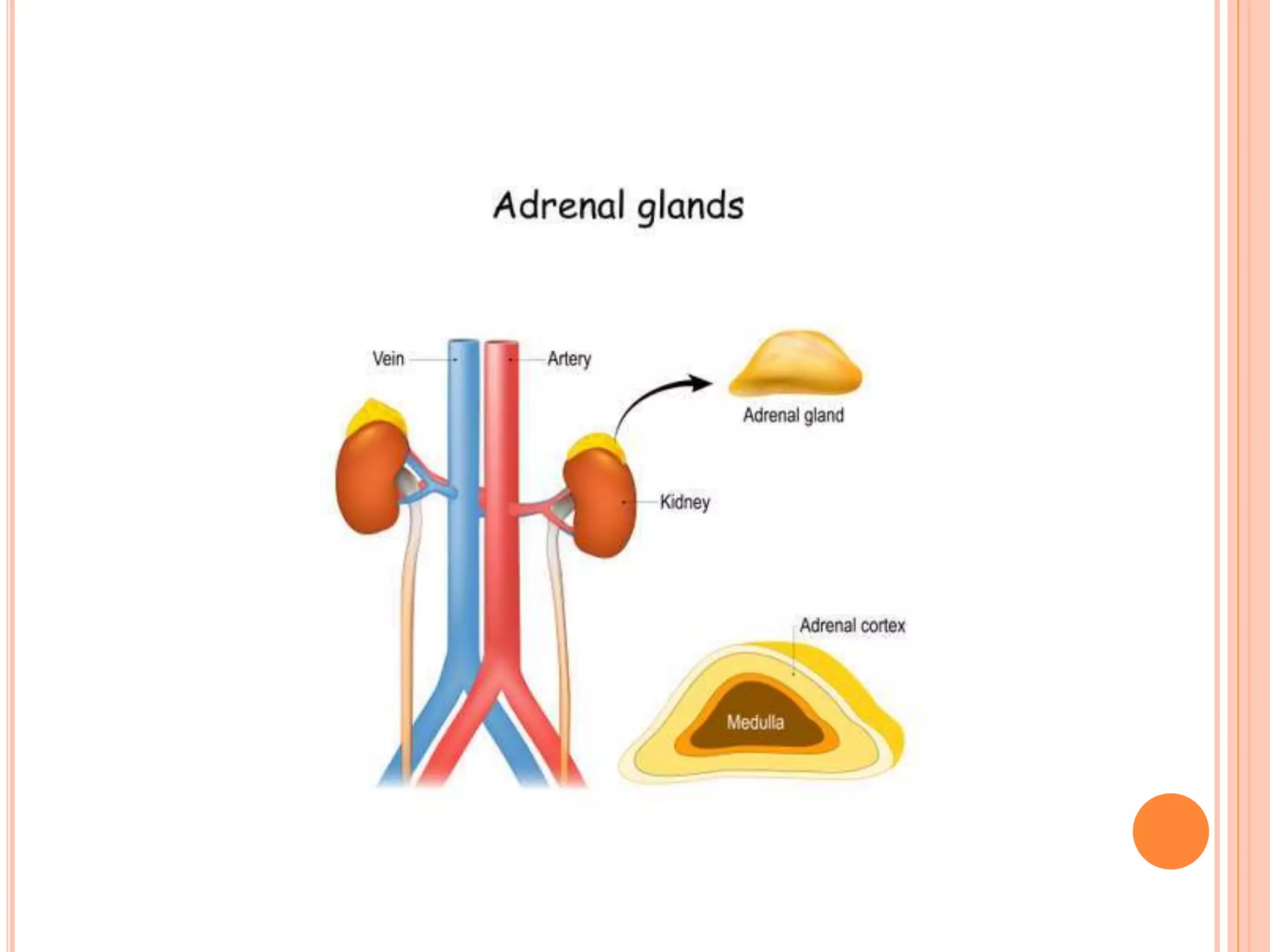 Adrenal glands

Vein

Artery

Adrenal gland

Kidney

Adrenal cortex

Medulla